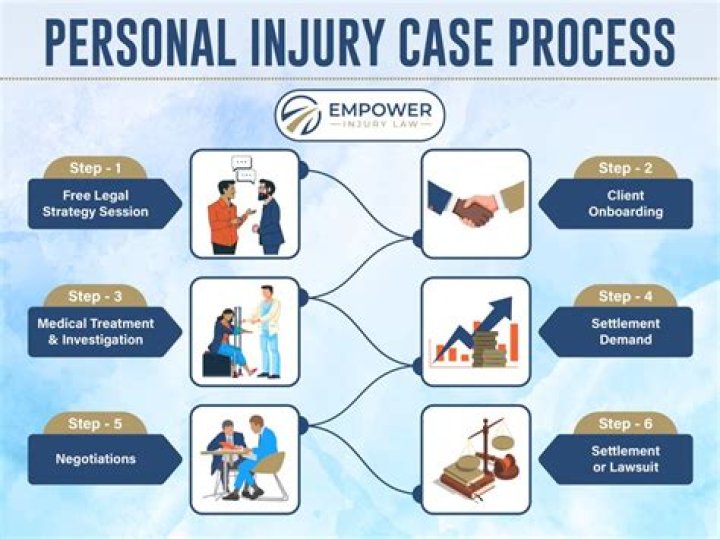 PERSONAL INJURY CASE PROCESS

EMPOWER
INJURY LAW

Step - 1
Free Legal Strategy Session

Step - 2
Client Onboarding

Step - 3
Medical Treatment & Investigation

Step - 4
Settlement Demand

Step - 5
Negotiations

Step - 6
Settlement or Lawsuit